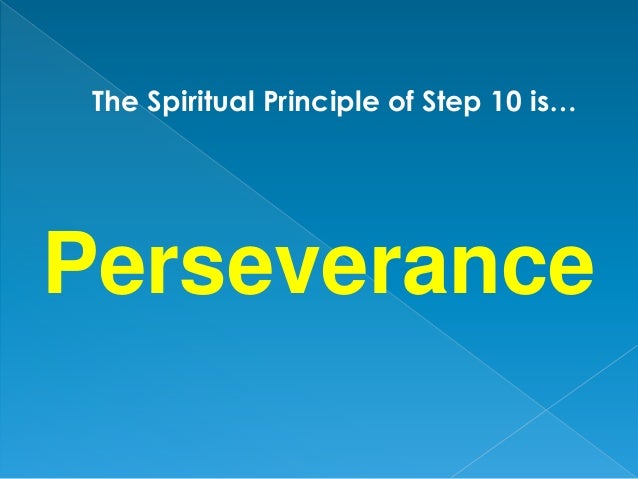 The Spiritual Principle of Step 10 is…

Perseverance